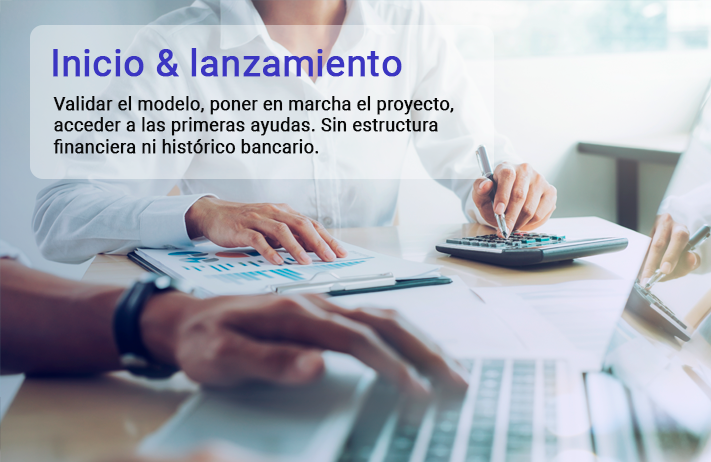 Inicio & lanzamiento

Validar el modelo, poner en marcha el proyecto, acceder a las primeras ayudas. Sin estructura financiera ni histórico bancario.